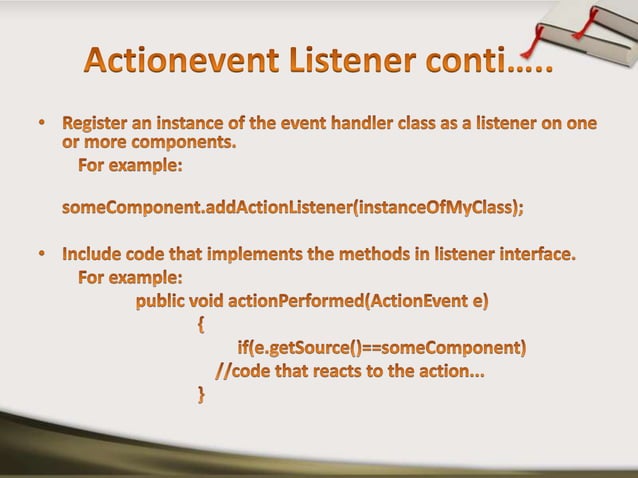 Actionevent Listener conti…..

• Register an instance of the event handler class as a listener on one or more components.
For example:

someComponent.addActionListener(instanceOfMyClass);

• Include code that implements the methods in listener interface.
For example:
public void actionPerformed(ActionEvent e)
{
if(e.getSource()==someComponent)
//code that reacts to the action...
}